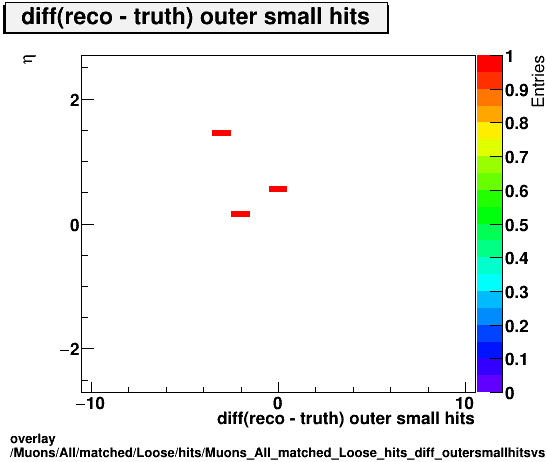 diff(reco - truth) outer small hits

$\eta$

2

0

−2

−10

0

10

diff(reco - truth) outer small hits

1

0.9

0.8

0.7

0.6

0.5

0.4

0.3

0.2

0.1

0

Entries

overlay
/Muons/All/matched/Loose/hits/Muons_All_matched_Loose_hits_diff_outersmallhitsvs